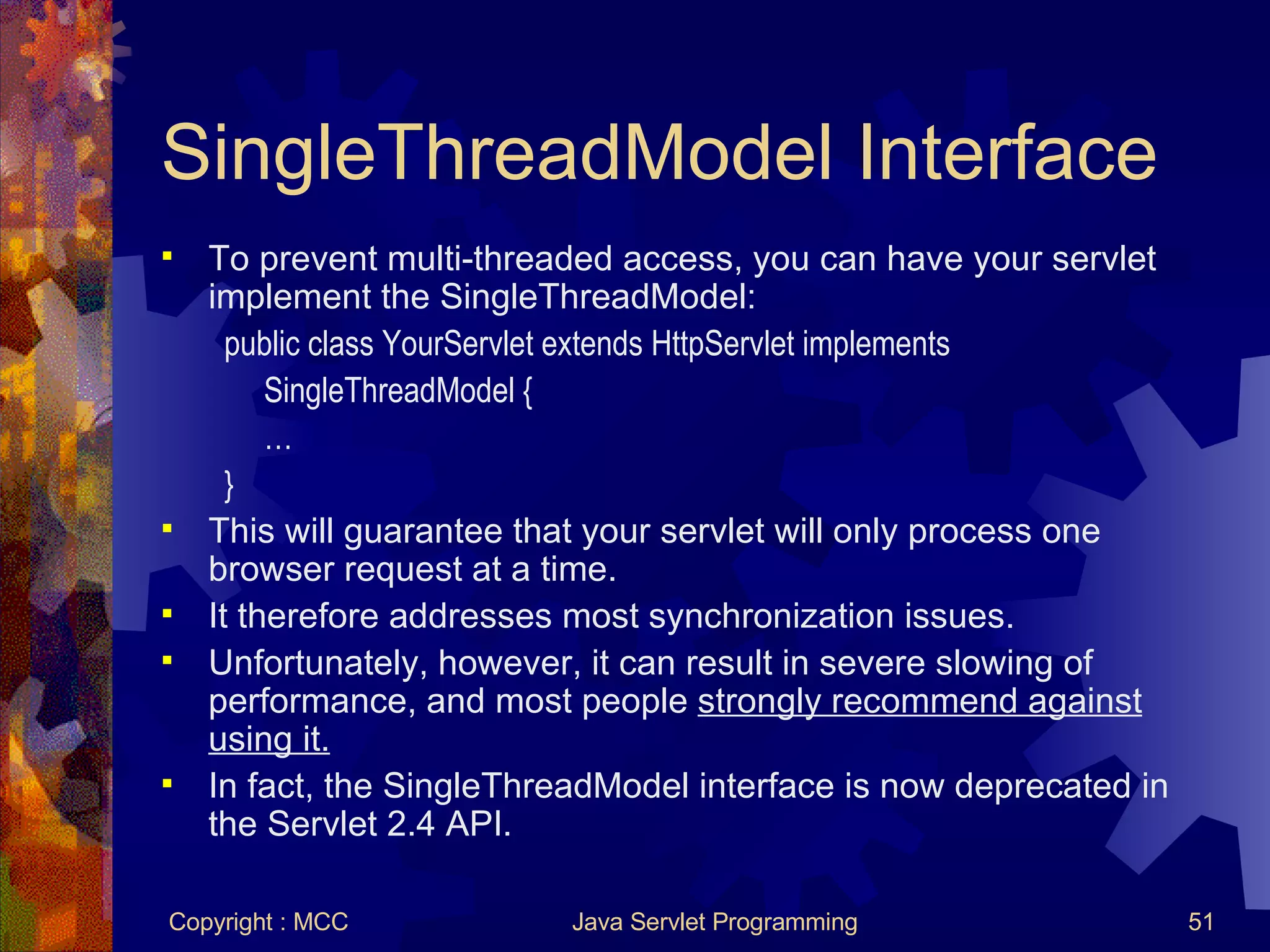 SingleThreadModel Interface

▪ To prevent multi-threaded access, you can have your servlet implement the SingleThreadModel:

public class YourServlet extends HttpServlet implements
SingleThreadModel {
…
}

▪ This will guarantee that your servlet will only process one browser request at a time.

▪ It therefore addresses most synchronization issues.

▪ Unfortunately, however, it can result in severe slowing of performance, and most people strongly recommend against using it.

▪ In fact, the SingleThreadModel interface is now deprecated in the Servlet 2.4 API.

Copyright : MCC Java Servlet Programming 51